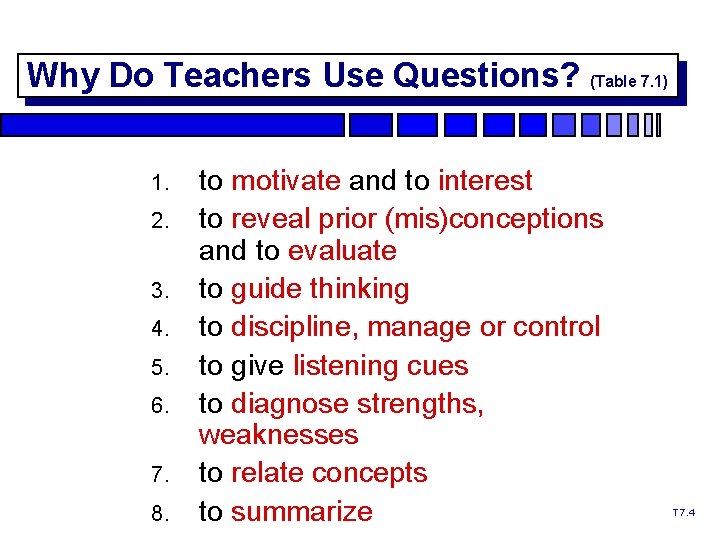 Why Do Teachers Use Questions? (Table 7.1)

1. to motivate and to interest
2. to reveal prior (mis)conceptions and to evaluate
3. to guide thinking
4. to discipline, manage or control
5. to give listening cues
6. to diagnose strengths, weaknesses
7. to relate concepts
8. to summarize

T7.4